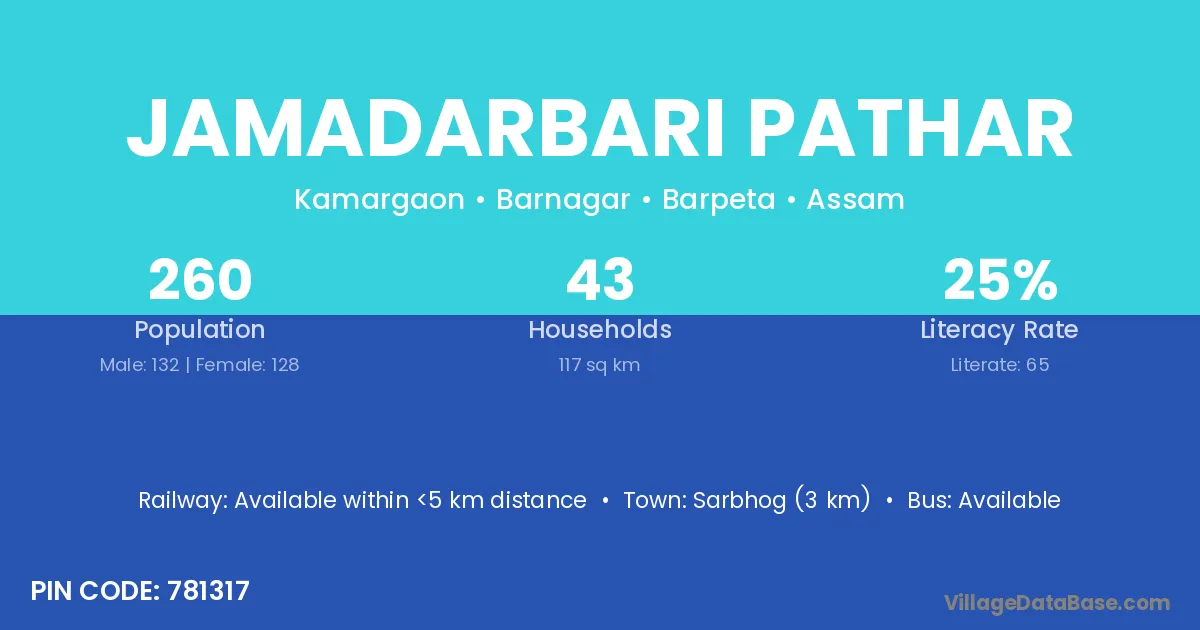 JAMADARBARI PATHAR

Kamargaon • Barnagar • Barpeta • Assam

260
Population
Male: 132 | Female: 128

43
Households
117 sq km

25%
Literacy Rate
Literate: 65

Railway: Available within <5 km distance • Town: Sarbhog (3 km) • Bus: Available

PIN CODE: 781317

VillageDataBase.com